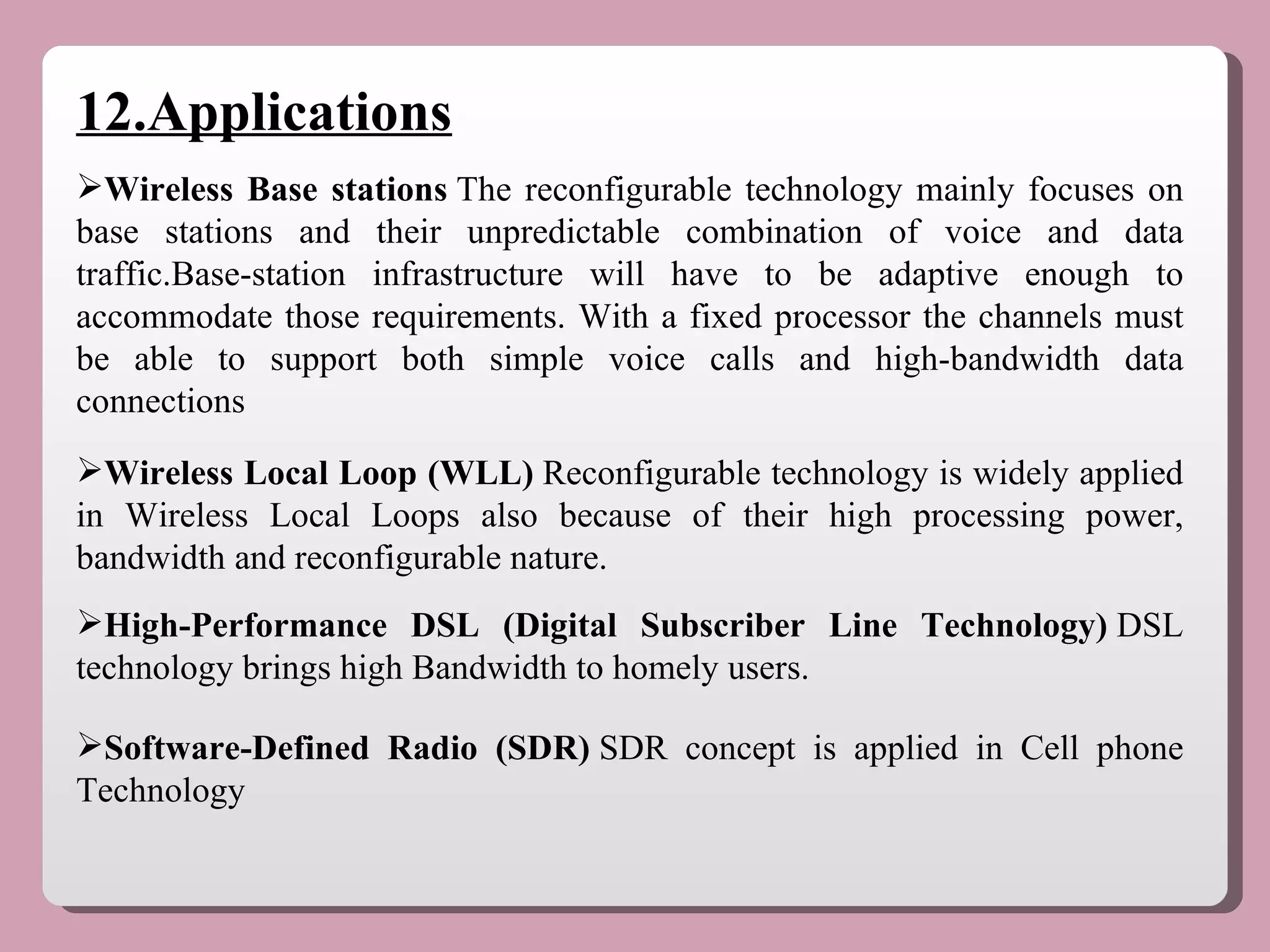 12.Applications

➢Wireless Base stations The reconfigurable technology mainly focuses on base stations and their unpredictable combination of voice and data traffic.Base-station infrastructure will have to be adaptive enough to accommodate those requirements. With a fixed processor the channels must be able to support both simple voice calls and high-bandwidth data connections

➢Wireless Local Loop (WLL) Reconfigurable technology is widely applied in Wireless Local Loops also because of their high processing power, bandwidth and reconfigurable nature.

➢High-Performance DSL (Digital Subscriber Line Technology) DSL technology brings high Bandwidth to homely users.

➢Software-Defined Radio (SDR) SDR concept is applied in Cell phone Technology